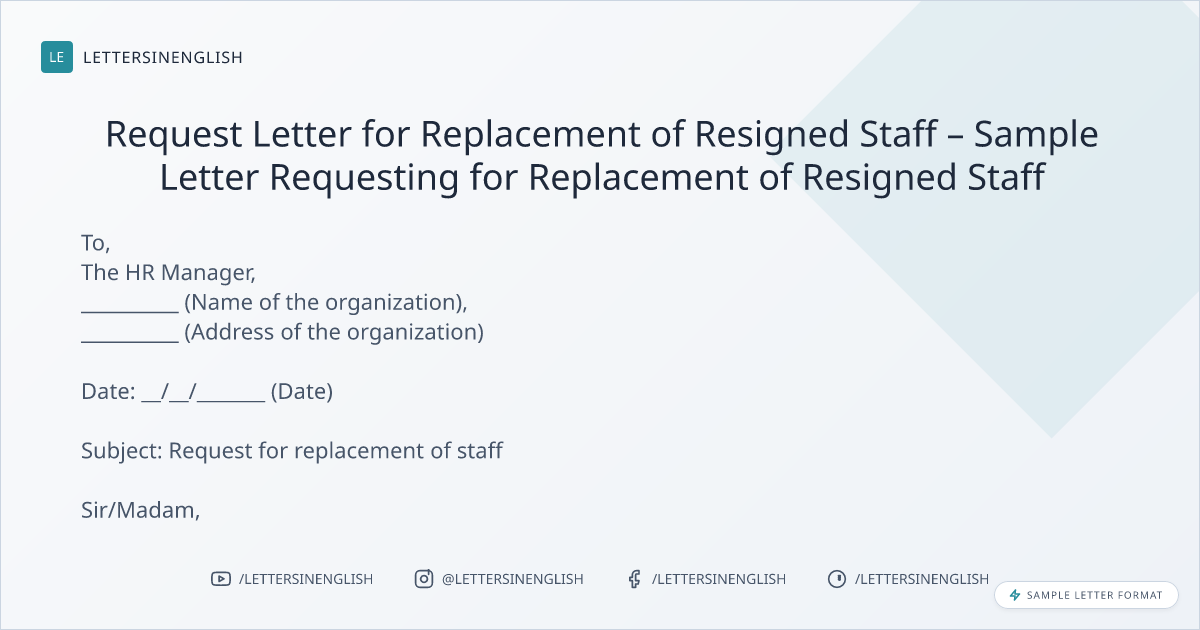 LE LETTERSINENGLISH

Request Letter for Replacement of Resigned Staff – Sample Letter Requesting for Replacement of Resigned Staff

To,
The HR Manager,
__________ (Name of the organization),
__________ (Address of the organization)

Date: __/__/_______ (Date)

Subject: Request for replacement of staff

Sir/Madam,

/LETTERSINENGLISH @LETTERSINENGLISH /LETTERSINENGLISH /LETTERSINENGLISH

SAMPLE LETTER FORMAT